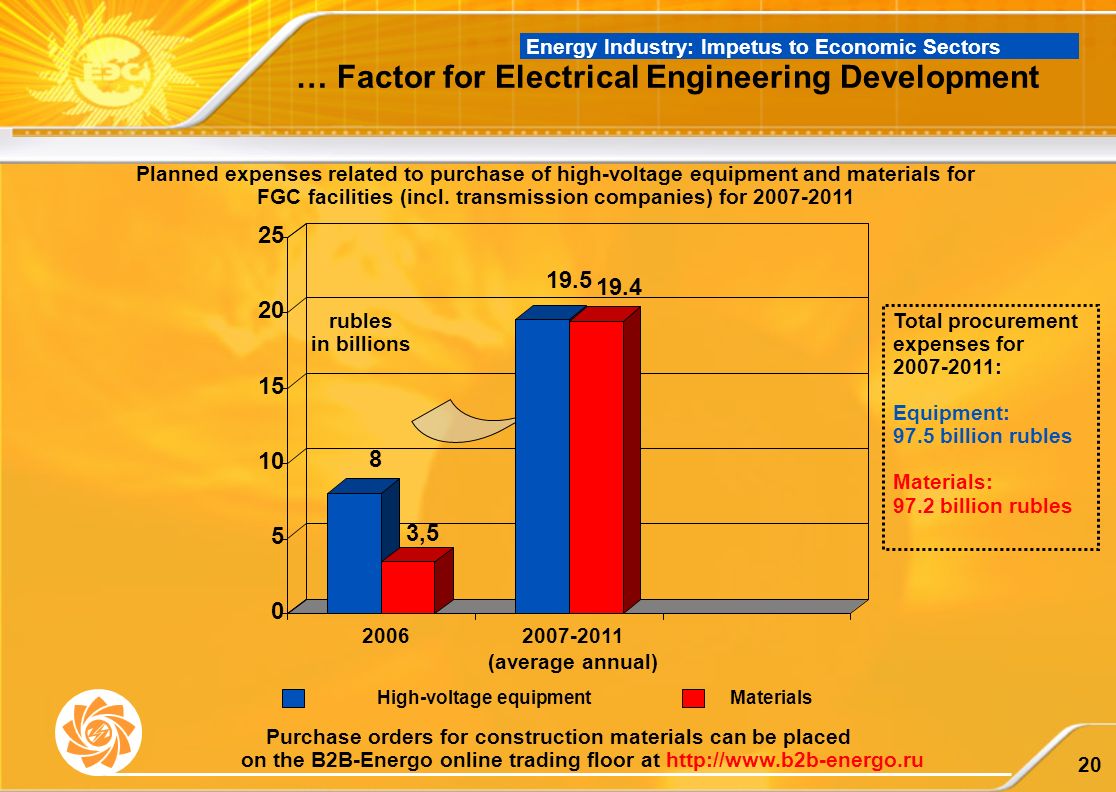 Energy Industry: Impetus to Economic Sectors

… Factor for Electrical Engineering Development

Planned expenses related to purchase of high-voltage equipment and materials for FGC facilities (incl. transmission companies) for 2007-2011

25
20
15
10
5
0

rubles in billions

8
3,5
19.5
19.4

2006
2007-2011 (average annual)

High-voltage equipment
Materials

Total procurement expenses for 2007-2011:

Equipment: 97.5 billion rubles

Materials: 97.2 billion rubles

Purchase orders for construction materials can be placed on the B2B-Energo online trading floor at http://www.b2b-energo.ru

20